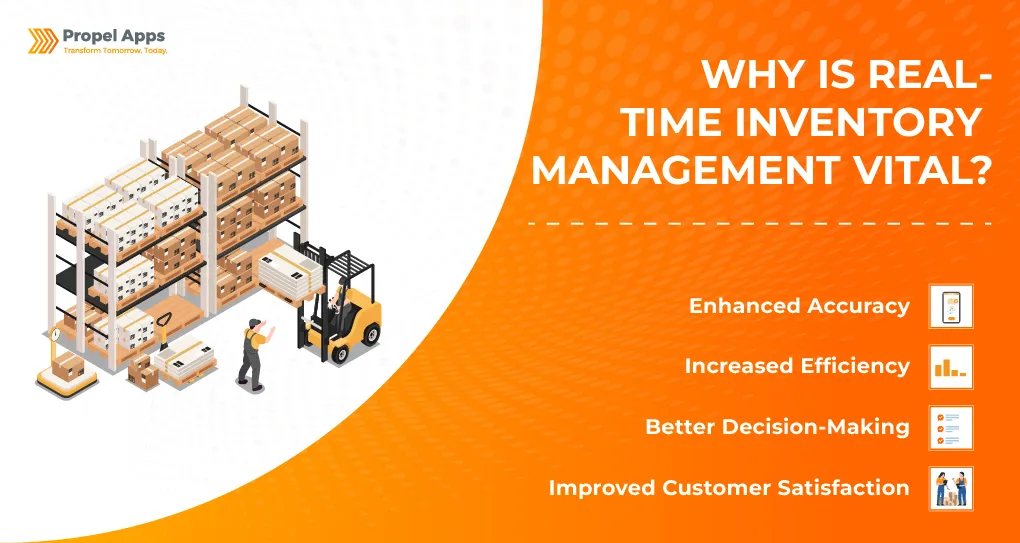 Propel Apps
Transform Tomorrow. Today.

WHY IS REAL-TIME INVENTORY MANAGEMENT VITAL?

Enhanced Accuracy

Increased Efficiency

Better Decision-Making

Improved Customer Satisfaction